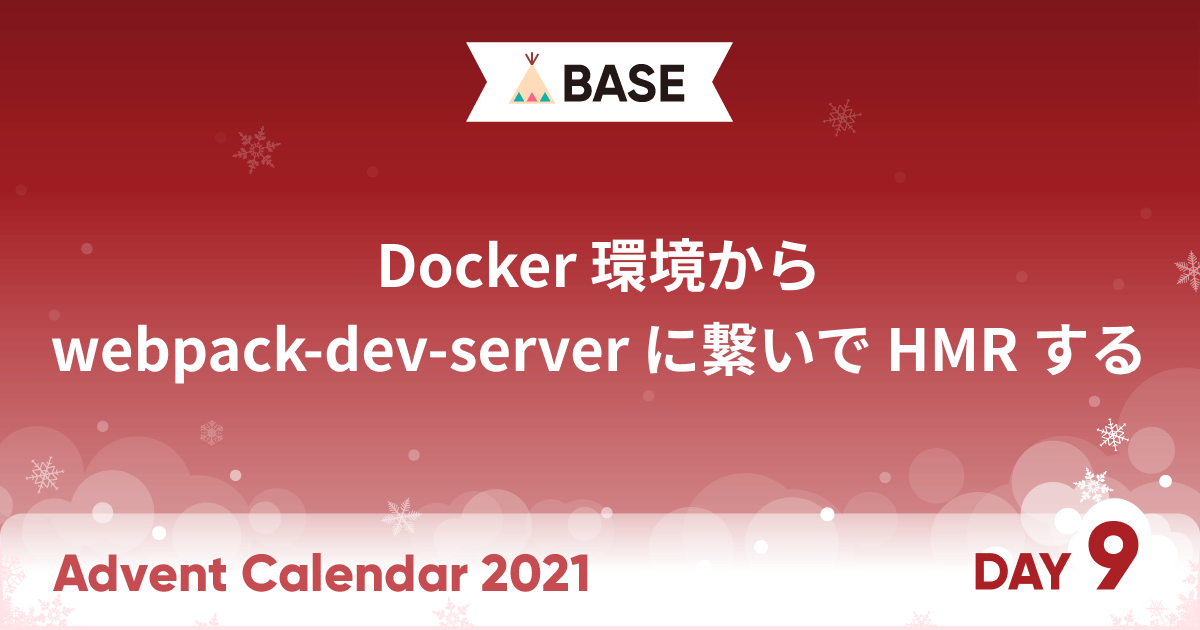 BASE

Docker 環境から
webpack-dev-server に繋いで HMR する

Advent Calendar 2021

DAY 9